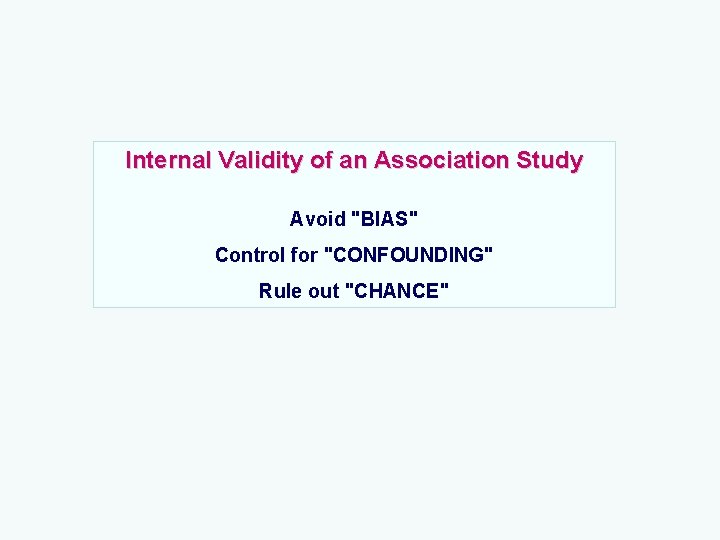 Internal Validity of an Association Study

Avoid "BIAS"

Control for "CONFOUNDING"

Rule out "CHANCE"